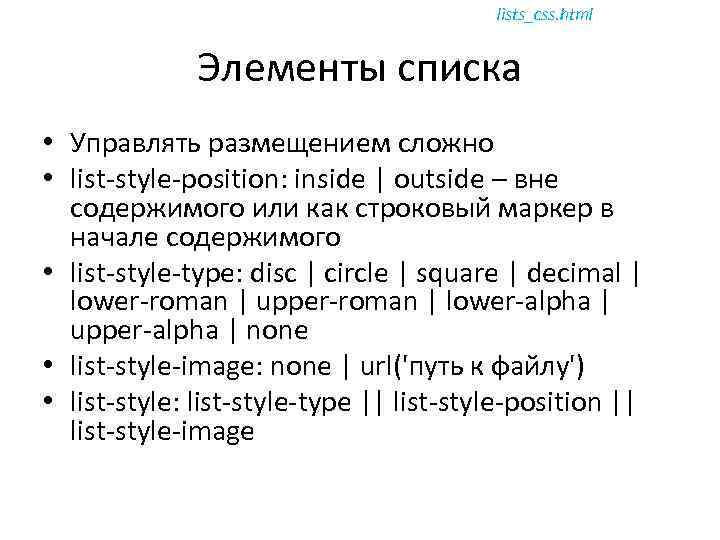 lists_css.html

Элементы списка

• Управлять размещением сложно
• list-style-position: inside | outside – вне содержимого или как строковый маркер в начале содержимого
• list-style-type: disc | circle | square | decimal | lower-roman | upper-roman | lower-alpha | upper-alpha | none
• list-style-image: none | url('путь к файлу')
• list-style: list-style-type || list-style-position || list-style-image